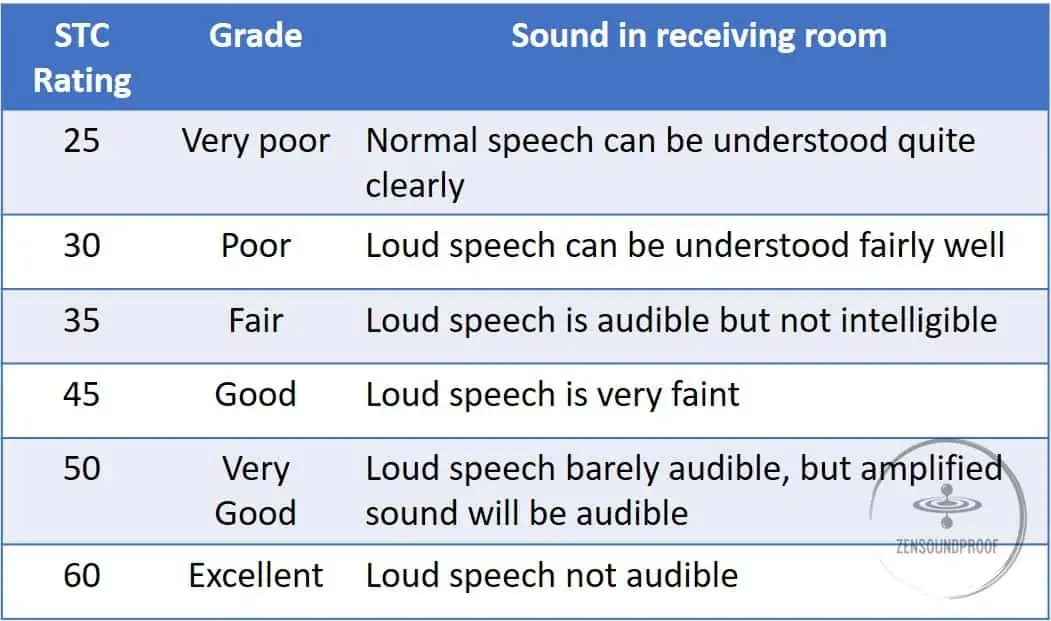 | STC Rating | Grade | Sound in receiving room |
|---|---|---|
| 25 | Very poor | Normal speech can be understood quite clearly |
| 30 | Poor | Loud speech can be understood fairly well |
| 35 | Fair | Loud speech is audible but not intelligible |
| 45 | Good | Loud speech is very faint |
| 50 | Very Good | Loud speech barely audible, but amplified sound will be audible |
| 60 | Excellent | Loud speech not audible |

ZENSOUNDPROOF